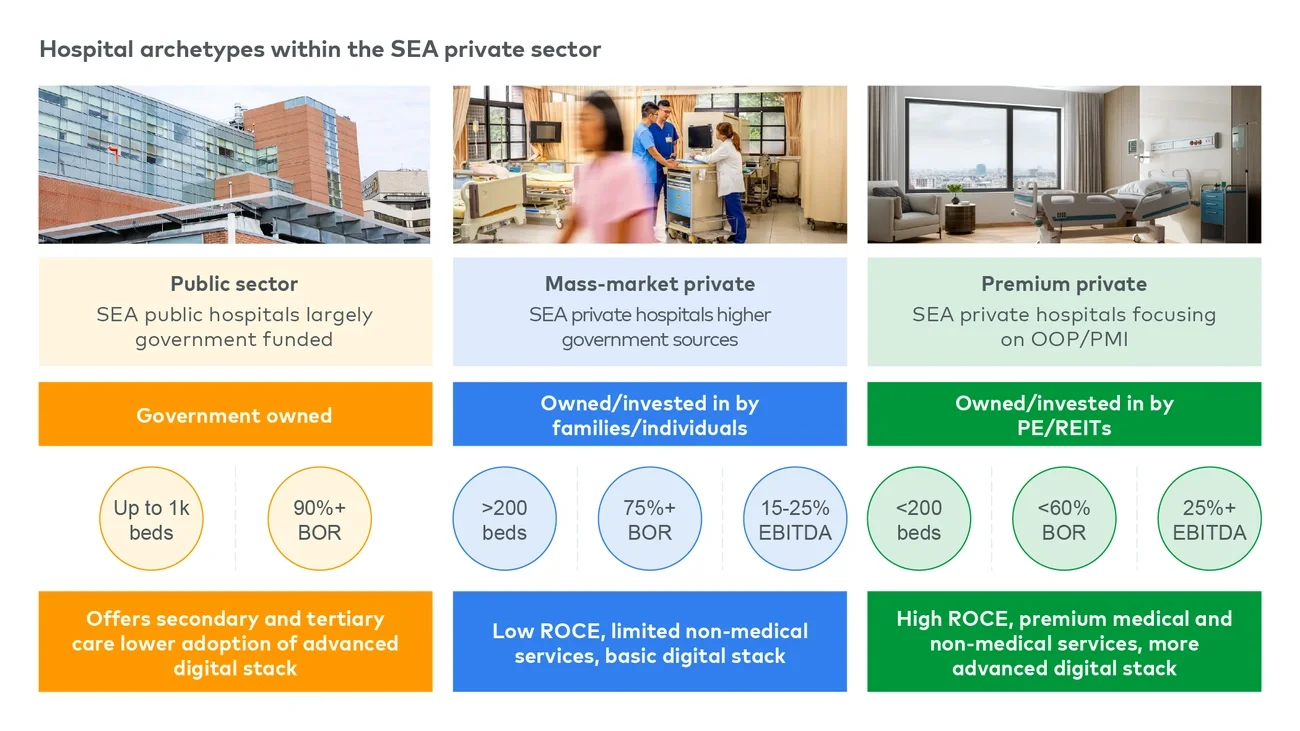 Hospital archetypes within the SEA private sector

Public sector
SEA public hospitals largely government funded

Government owned

Up to 1k beds

90%+ BOR

Offers secondary and tertiary care lower adoption of advanced digital stack

Mass-market private
SEA private hospitals higher government sources

Owned/invested in by families/individuals

>200 beds

75%+ BOR

15-25% EBITDA

Low ROCE, limited non-medical services, basic digital stack

Premium private
SEA private hospitals focusing on OOP/PMI

Owned/invested in by PE/REITs

<200 beds

<60% BOR

25%+ EBITDA

High ROCE, premium medical and non-medical services, more advanced digital stack